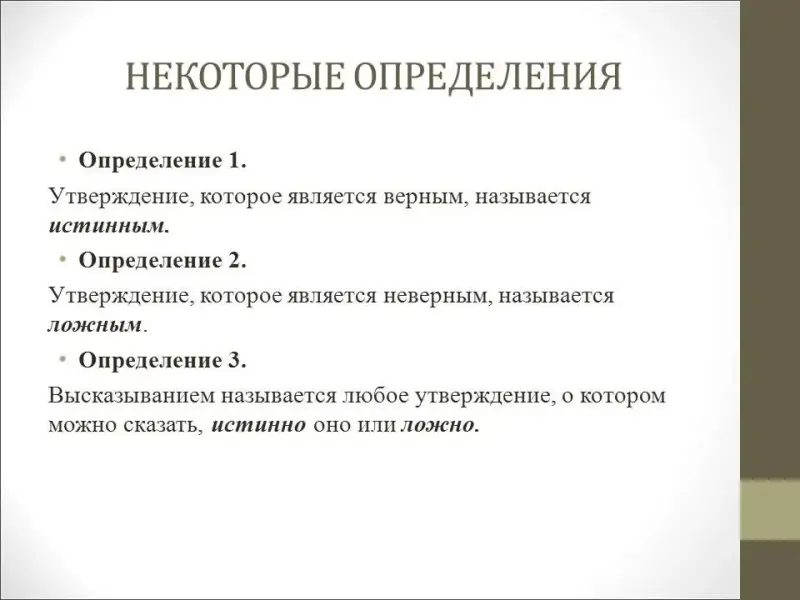 НЕКОТОРЫЕ ОПРЕДЕЛЕНИЯ

• Определение 1.

Утверждение, которое является верным, называется истинным.

• Определение 2.

Утверждение, которое является неверным, называется ложным.

• Определение 3.

Высказыванием называется любое утверждение, о котором можно сказать, истинно оно или ложно.